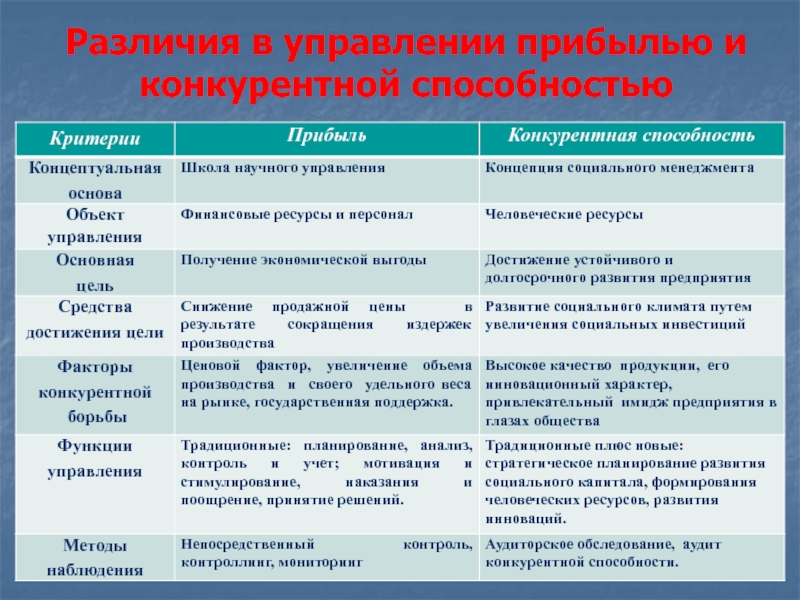 Различия в управлении прибылью и конкурентной способностью

| Критерии | Прибыль | Конкурентная способность |
|---|---|---|
| Концептуальная основа | Школа научного управления | Концепция социального менеджмента |
| Объект управления | Финансовые ресурсы и персонал | Человеческие ресурсы |
| Основная цель | Получение экономической выгоды | Достижение устойчивого и долгосрочного развития предприятия |
| Средства достижения цели | Снижение продажной цены в результате сокращения издержек производства | Развитие социального климата путем увеличения социальных инвестиций |
| Факторы конкурентной борьбы | Ценовой фактор, увеличение объема производства и своего удельного веса на рынке, государственная поддержка. | Высокое качество продукции, его инновационный характер, привлекательный имидж предприятия в глазах общества |
| Функции управления | Традиционные: планирование, анализ, контроль и учет; мотивация и стимулирование, наказания и поощрение, принятие решений. | Традиционные плюс новые: стратегическое планирование развития социального капитала, формирования человеческих ресурсов, развития инноваций. |
| Методы наблюдения | Непосредственный контроль, контроллинг, мониторинг | Аудиторское обследование, аудит конкурентной способности. |